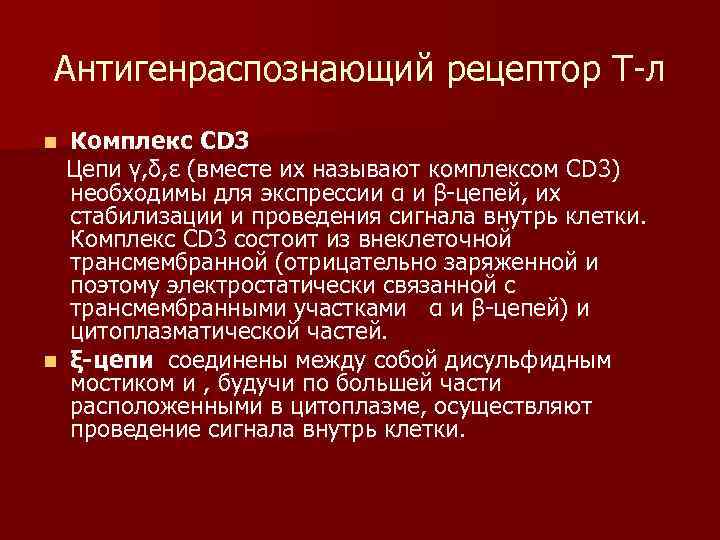 Антигенраспознающий рецептор Т-л

Комплекс CD3

Цепи γ,δ,ε (вместе их называют комплексом CD3) необходимы для экспрессии α и β-цепей, их стабилизации и проведения сигнала внутрь клетки. Комплекс CD3 состоит из внеклеточной трансмембранной (отрицательно заряженной и поэтому электростатически связанной с трансмембранными участками α и β-цепей) и цитоплазматической частей.

ξ-цепи соединены между собой дисульфидным мостиком и , будучи по большей части расположенными в цитоплазме, осуществляют проведение сигнала внутрь клетки.